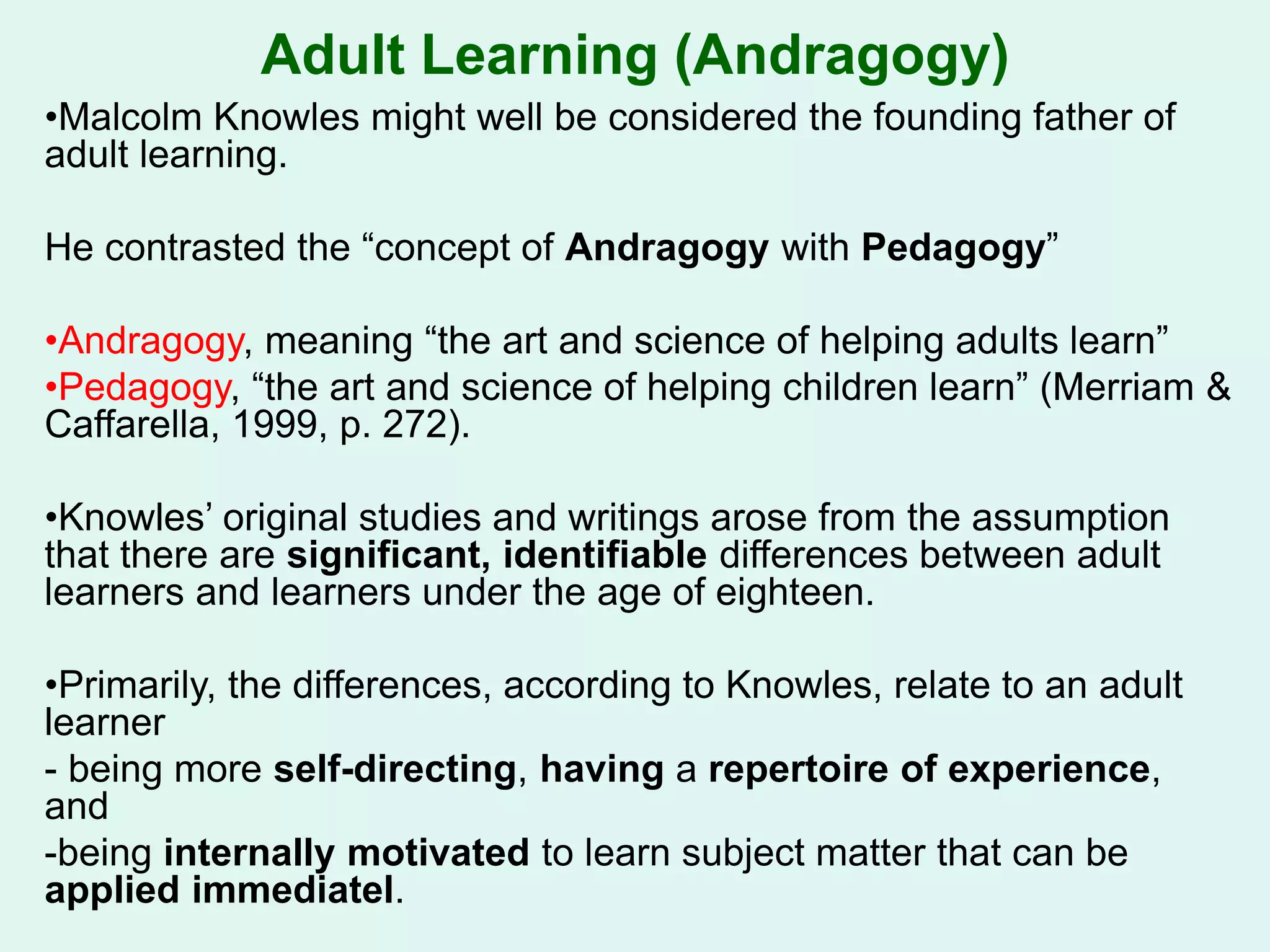 Adult Learning (Andragogy)

•Malcolm Knowles might well be considered the founding father of adult learning.

He contrasted the “concept of Andragogy with Pedagogy”

•Andragogy, meaning “the art and science of helping adults learn”
•Pedagogy, “the art and science of helping children learn” (Merriam & Caffarella, 1999, p. 272).

•Knowles’ original studies and writings arose from the assumption that there are significant, identifiable differences between adult learners and learners under the age of eighteen.

•Primarily, the differences, according to Knowles, relate to an adult learner
- being more self-directing, having a repertoire of experience, and
-being internally motivated to learn subject matter that can be applied immediatel.